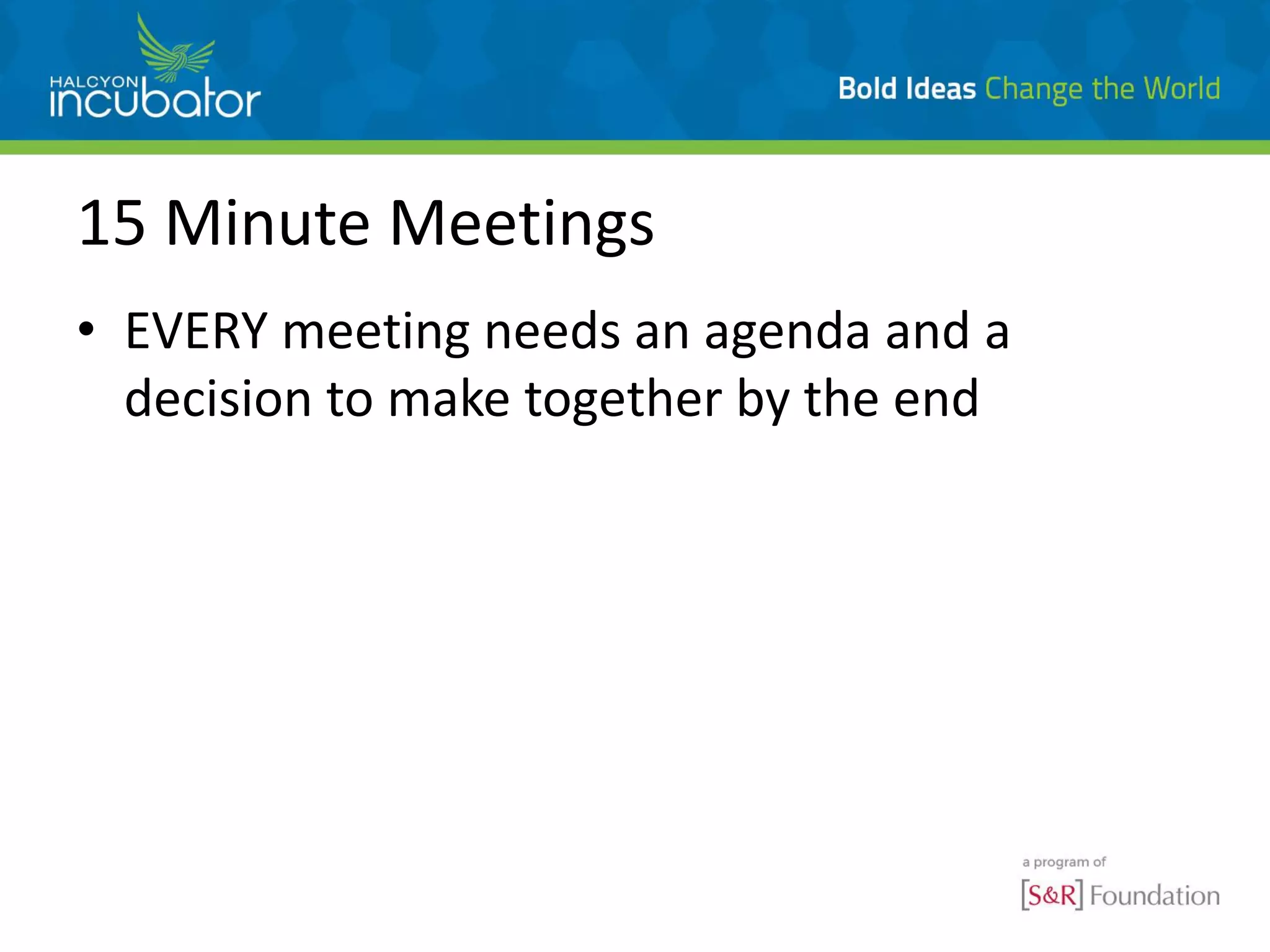 HALCYON incubator

Bold Ideas Change the World

15 Minute Meetings

• EVERY meeting needs an agenda and a decision to make together by the end

a program of
[S&R] Foundation